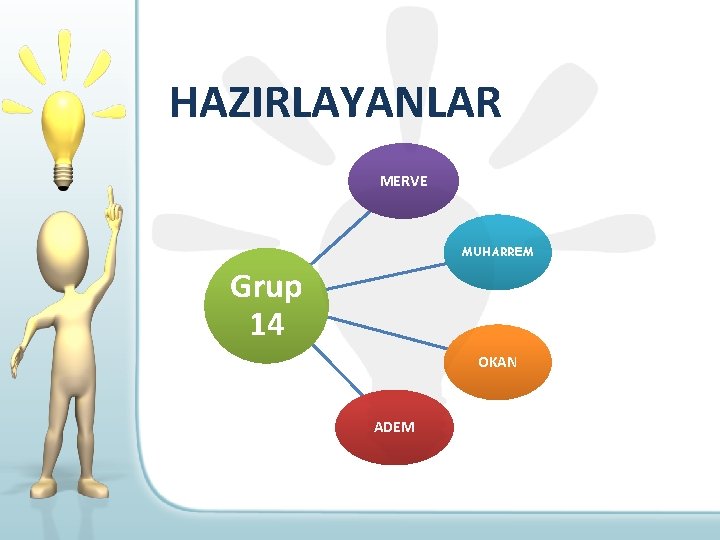 HAZIRLAYANLAR

Grup 14

MERVE

MUHARREM

OKAN

ADEM